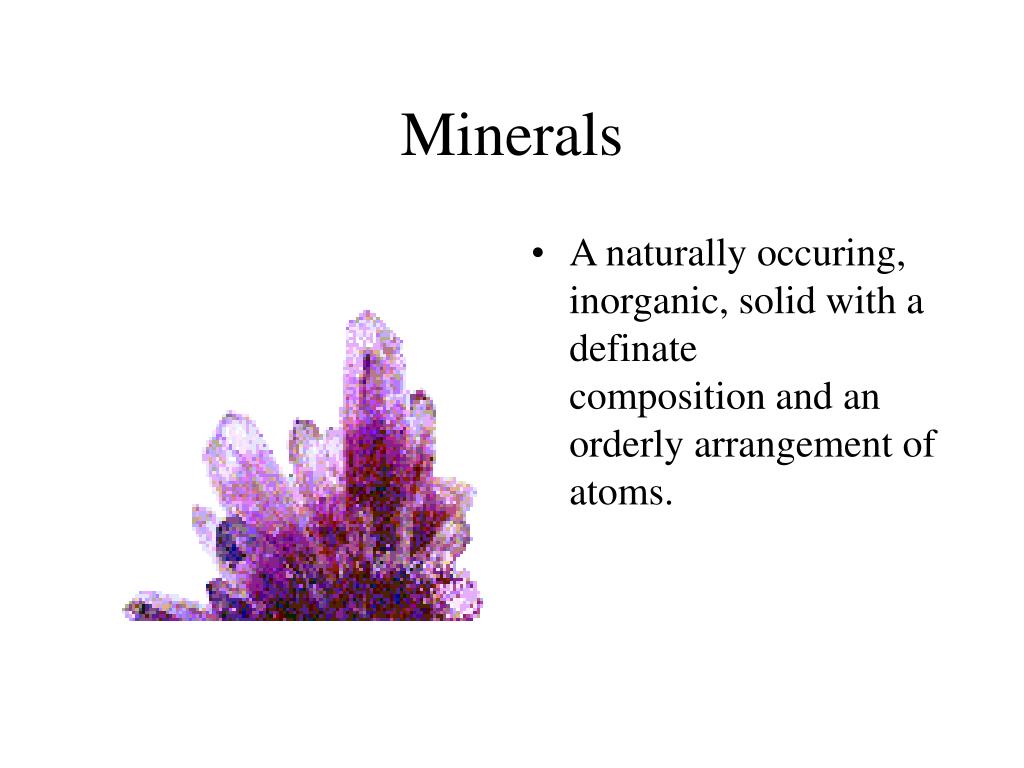 Minerals

• A naturally occuring, inorganic, solid with a definate composition and an orderly arrangement of atoms.